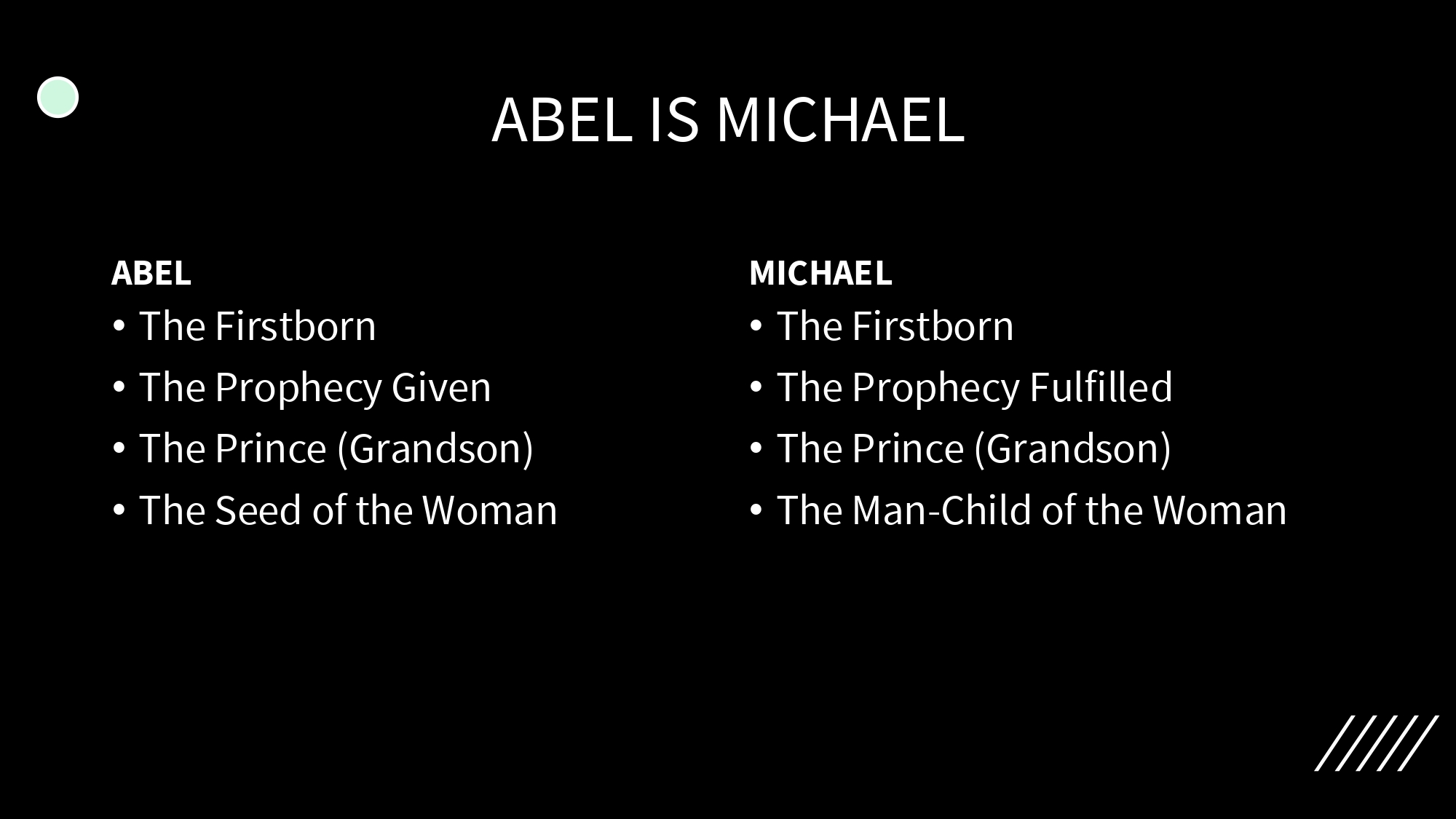 ABEL IS MICHAEL

ABEL
• The Firstborn
• The Prophecy Given
• The Prince (Grandson)
• The Seed of the Woman

MICHAEL
• The Firstborn
• The Prophecy Fulfilled
• The Prince (Grandson)
• The Man-Child of the Woman